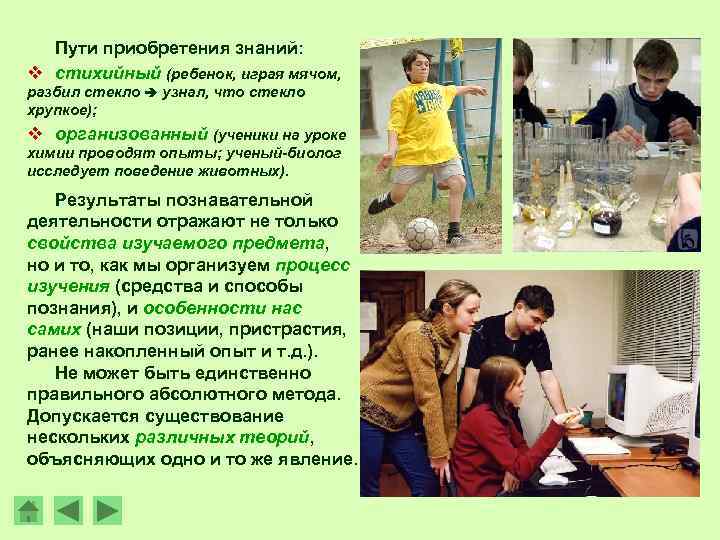 Пути приобретения знаний:

❖ стихийный (ребенок, играя мячом, разбил стекло ➔ узнал, что стекло хрупкое);

❖ организованный (ученики на уроке химии проводят опыты; ученый-биолог исследует поведение животных).

Результаты познавательной деятельности отражают не только свойства изучаемого предмета, но и то, как мы организуем процесс изучения (средства и способы познания), и особенности нас самих (наши позиции, пристрастия, ранее накопленный опыт и т.д.).

Не может быть единственно правильного абсолютного метода. Допускается существование нескольких различных теорий, объясняющих одно и то же явление.